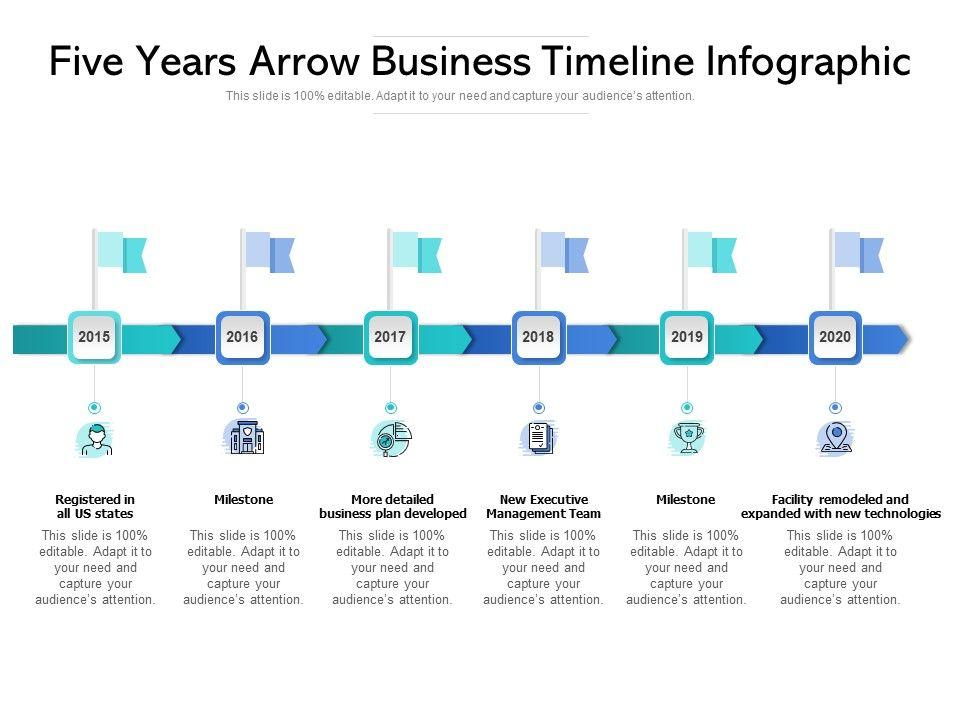 Five Years Arrow Business Timeline Infographic

This slide is 100% editable. Adapt it to your need and capture your audience's attention.

2015

2016

2017

2018

2019

2020

Registered in all US states

This slide is 100% editable. Adapt it to your need and capture your audience's attention.

Milestone

This slide is 100% editable. Adapt it to your need and capture your audience's attention.

More detailed business plan developed

This slide is 100% editable. Adapt it to your need and capture your audience's attention.

New Executive Management Team

This slide is 100% editable. Adapt it to your need and capture your audience's attention.

Milestone

This slide is 100% editable. Adapt it to your need and capture your audience's attention.

Facility remodeled and expanded with new technologies

This slide is 100% editable. Adapt it to your need and capture your audience's attention.